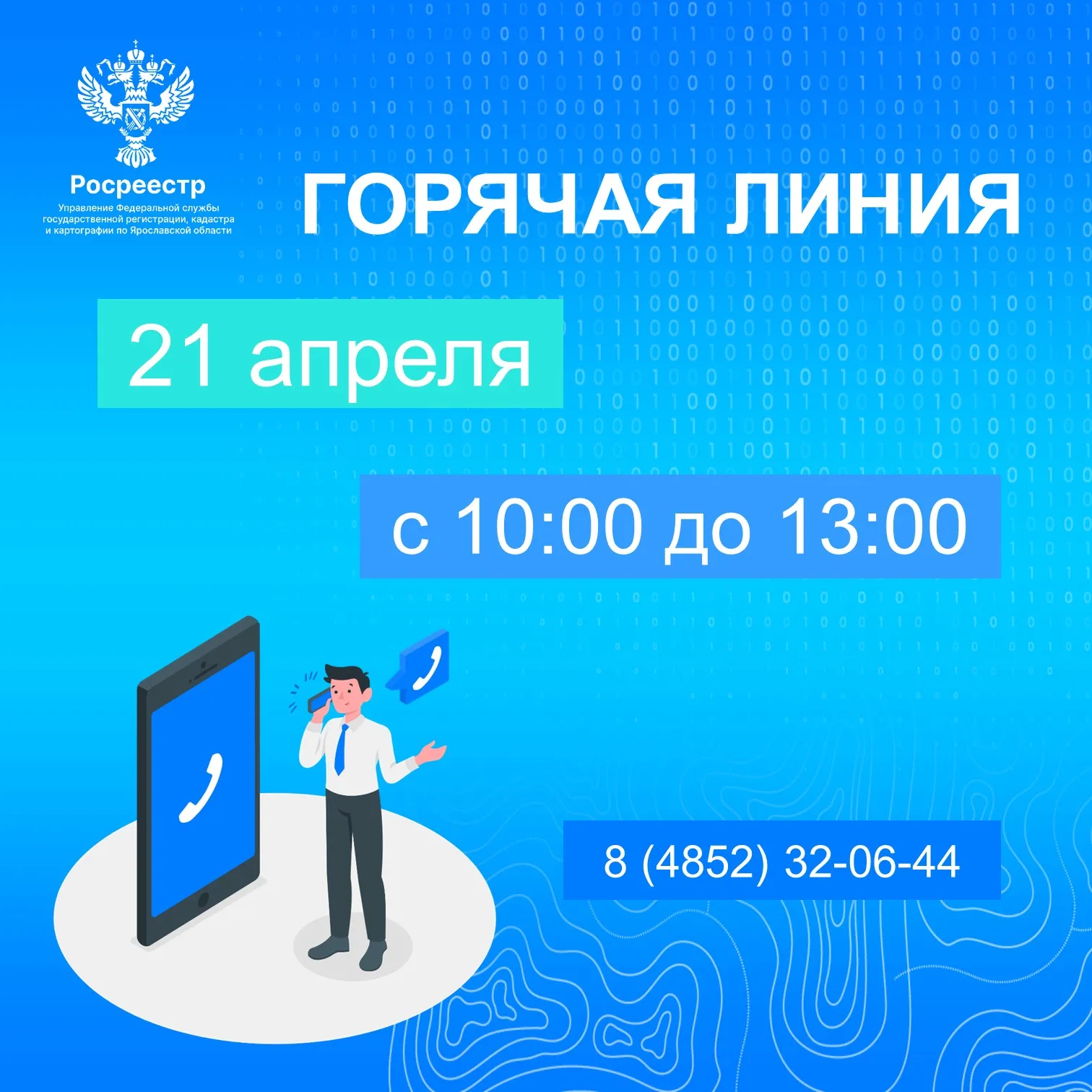 Росреестр
Управление Федеральной службы государственной регистрации, кадастра и картографии по Ярославской области

ГОРЯЧАЯ ЛИНИЯ

21 апреля

с 10:00 до 13:00

8 (4852) 32-06-44